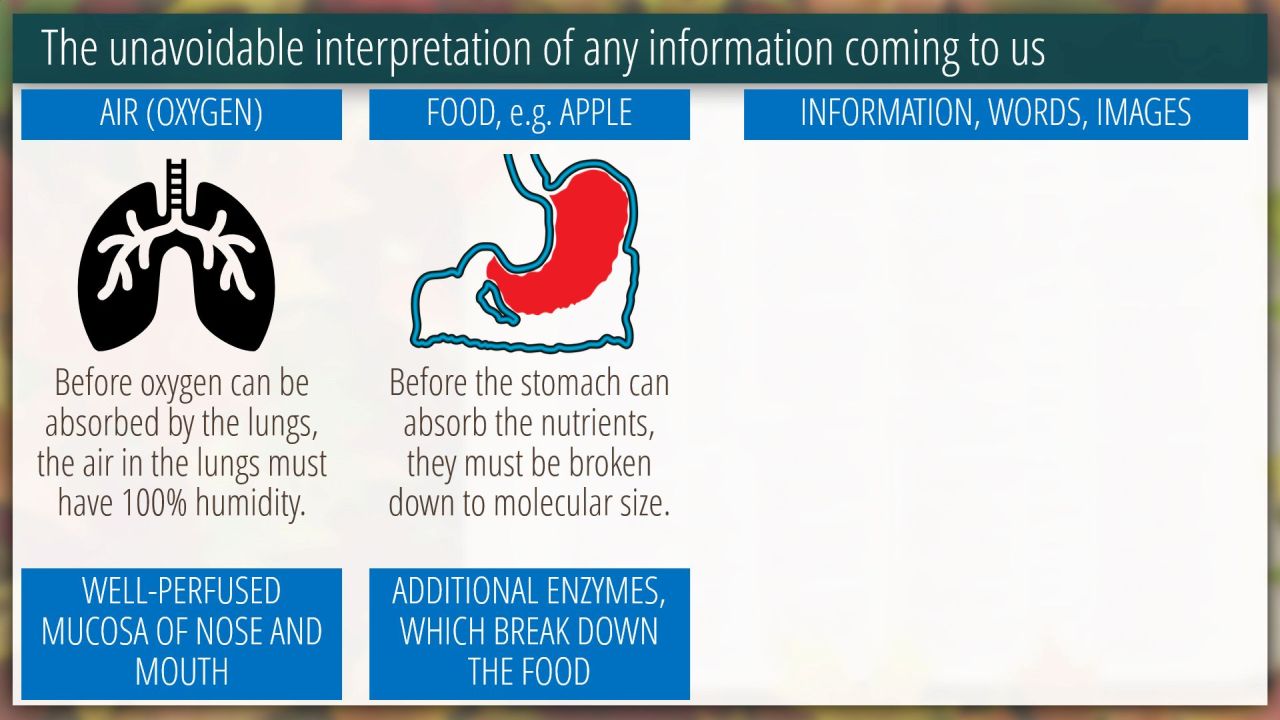 The unavoidable interpretation of any information coming to us

AIR (OXYGEN)

Before oxygen can be absorbed by the lungs, the air in the lungs must have 100% humidity.

WELL-PERFUSED MUCOSA OF NOSE AND MOUTH

FOOD, e.g. APPLE

Before the stomach can absorb the nutrients, they must be broken down to molecular size.

ADDITIONAL ENZYMES, WHICH BREAK DOWN THE FOOD

INFORMATION, WORDS, IMAGES